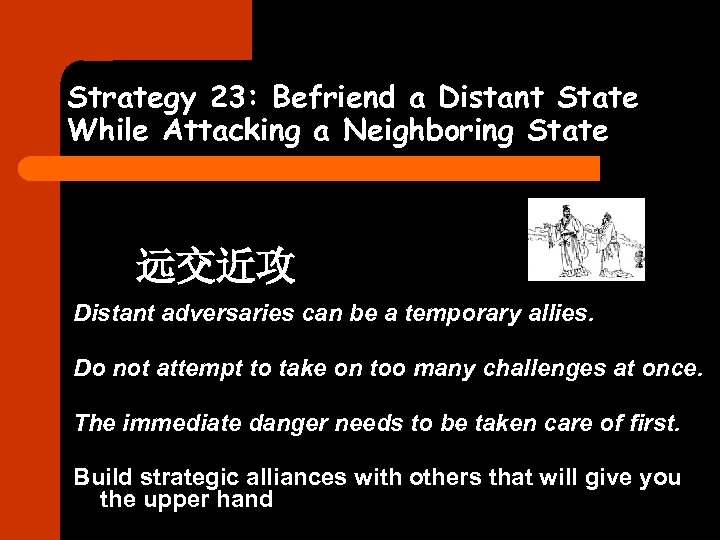 Strategy 23: Befriend a Distant State While Attacking a Neighboring State

远交近攻

Distant adversaries can be a temporary allies.

Do not attempt to take on too many challenges at once.

The immediate danger needs to be taken care of first.

Build strategic alliances with others that will give you the upper hand